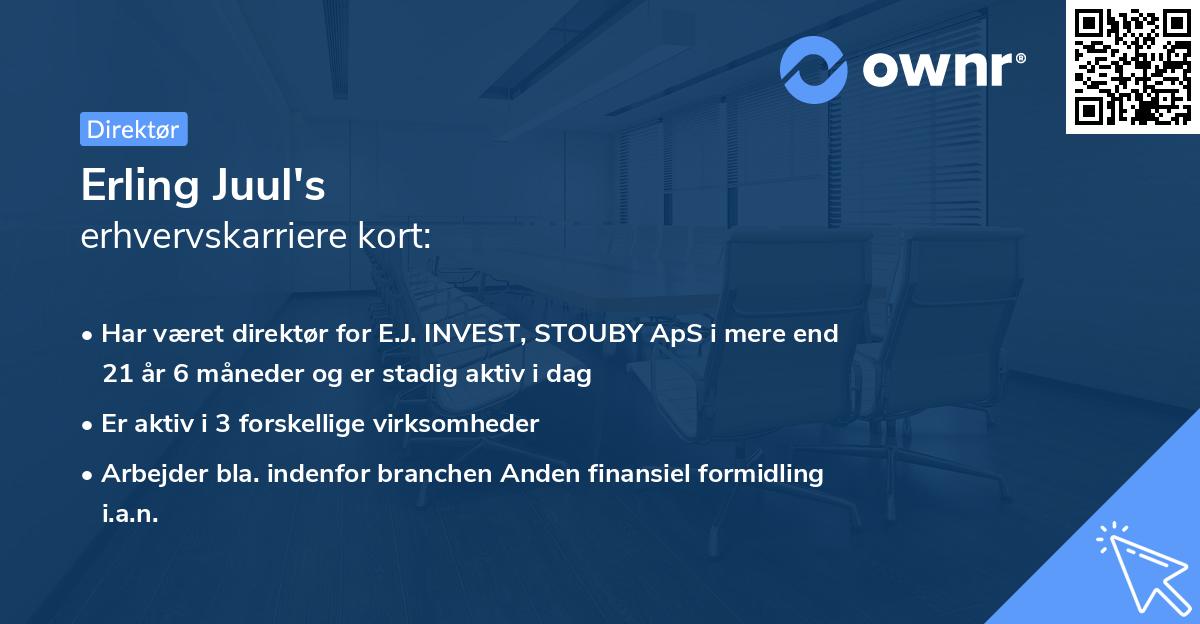 ownr®

Direktør

Erling Juul's
erhvervskarriere kort:

• Har været direktør for E.J. INVEST, STOUBY ApS i mere end 21 år 6 måneder og er stadig aktiv i dag

• Er aktiv i 3 forskellige virksomheder

• Arbejder bla. indenfor branchen Anden finansiel formidling i.a.n.